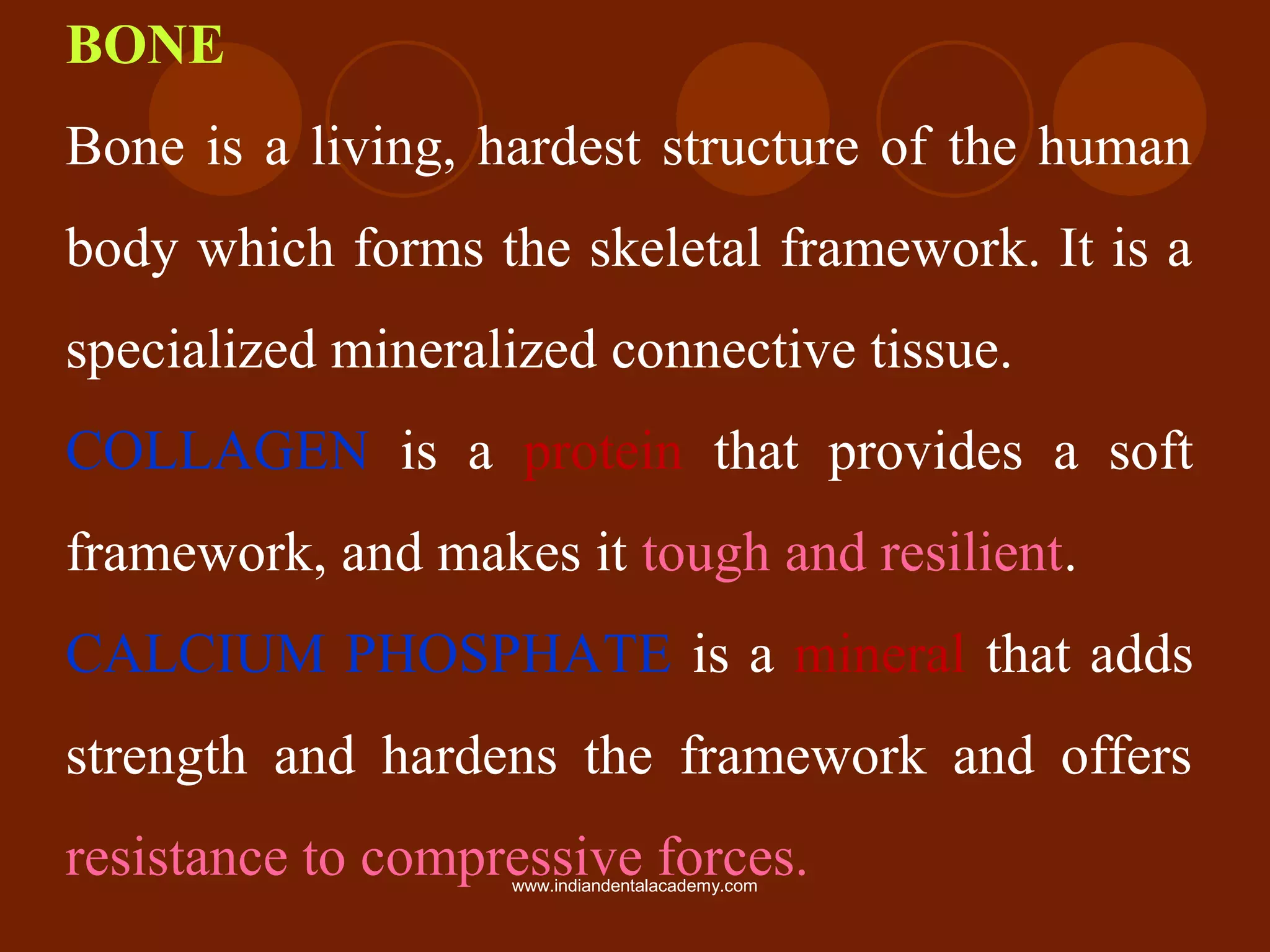 BONE

Bone is a living, hardest structure of the human body which forms the skeletal framework. It is a specialized mineralized connective tissue.

COLLAGEN is a protein that provides a soft framework, and makes it tough and resilient.

CALCIUM PHOSPHATE is a mineral that adds strength and hardens the framework and offers resistance to compressive forces.

www.indiandentalacademy.com